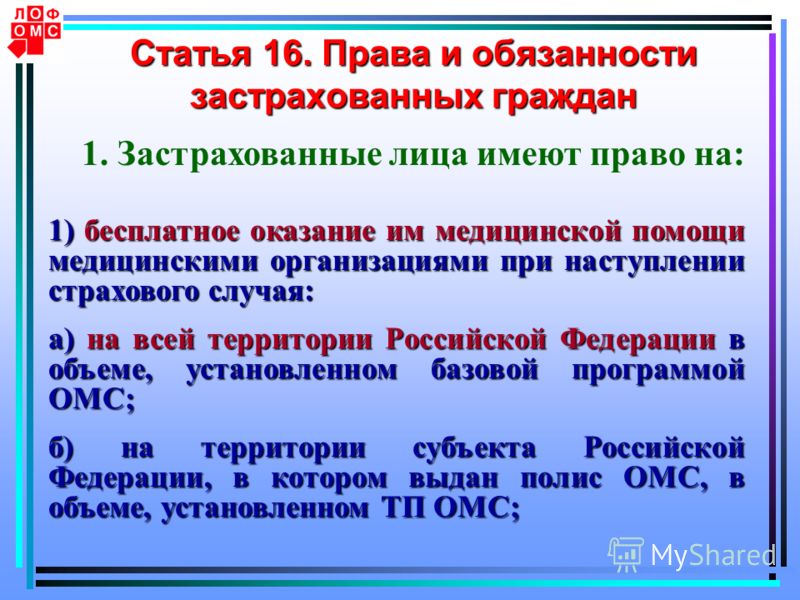 ЛОФ
ОМС

Статья 16. Права и обязанности застрахованных граждан

1. Застрахованные лица имеют право на:

1) бесплатное оказание им медицинской помощи медицинскими организациями при наступлении страхового случая:

а) на всей территории Российской Федерации в объеме, установленном базовой программой ОМС;

б) на территории субъекта Российской Федерации, в котором выдан полис ОМС, в объеме, установленном ТП ОМС;

MyShared